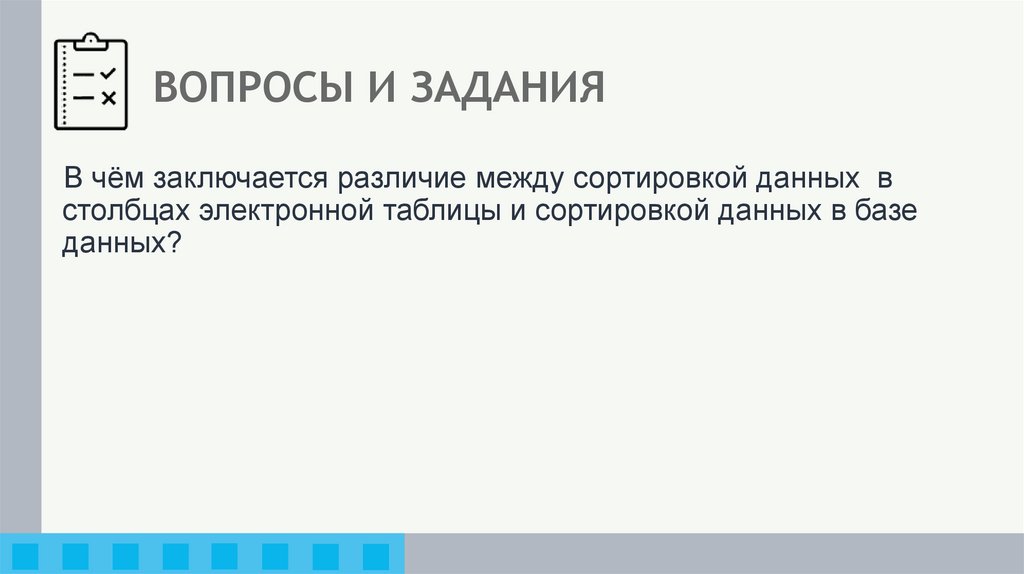 ВОПРОСЫ И ЗАДАНИЯ

В чём заключается различие между сортировкой данных в столбцах электронной таблицы и сортировкой данных в базе данных?